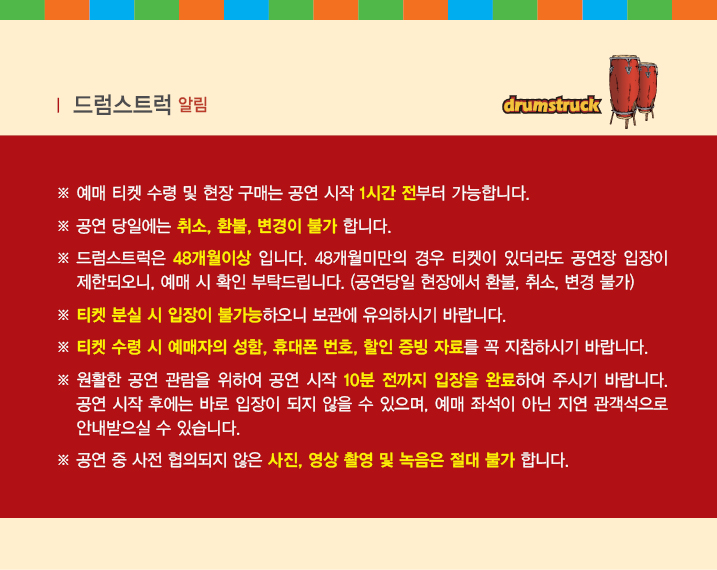 | 드럼스트럭 알림

drumstruck

※ 예매 티켓 수령 및 현장 구매는 공연 시작 1시간 전부터 가능합니다.

※ 공연 당일에는 취소, 환불, 변경이 불가 합니다.

※ 드럼스트럭은 48개월이상 입니다. 48개월미만의 경우 티켓이 있더라도 공연장 입장이 제한되오니, 예매 시 확인 부탁드립니다. (공연당일 현장에서 환불, 취소, 변경 불가)

※ 티켓 분실 시 입장이 불가능하오니 보관에 유의하시기 바랍니다.

※ 티켓 수령 시 예매자의 성함, 휴대폰 번호, 할인 증빙 자료를 꼭 지참하시기 바랍니다.

※ 원활한 공연 관람을 위하여 공연 시작 10분 전까지 입장을 완료하여 주시기 바랍니다. 공연 시작 후에는 바로 입장이 되지 않을 수 있으며, 예매 좌석이 아닌 지연 관객석으로 안내받으실 수 있습니다.

※ 공연 중 사전 협의되지 않은 사진, 영상 촬영 및 녹음은 절대 불가 합니다.